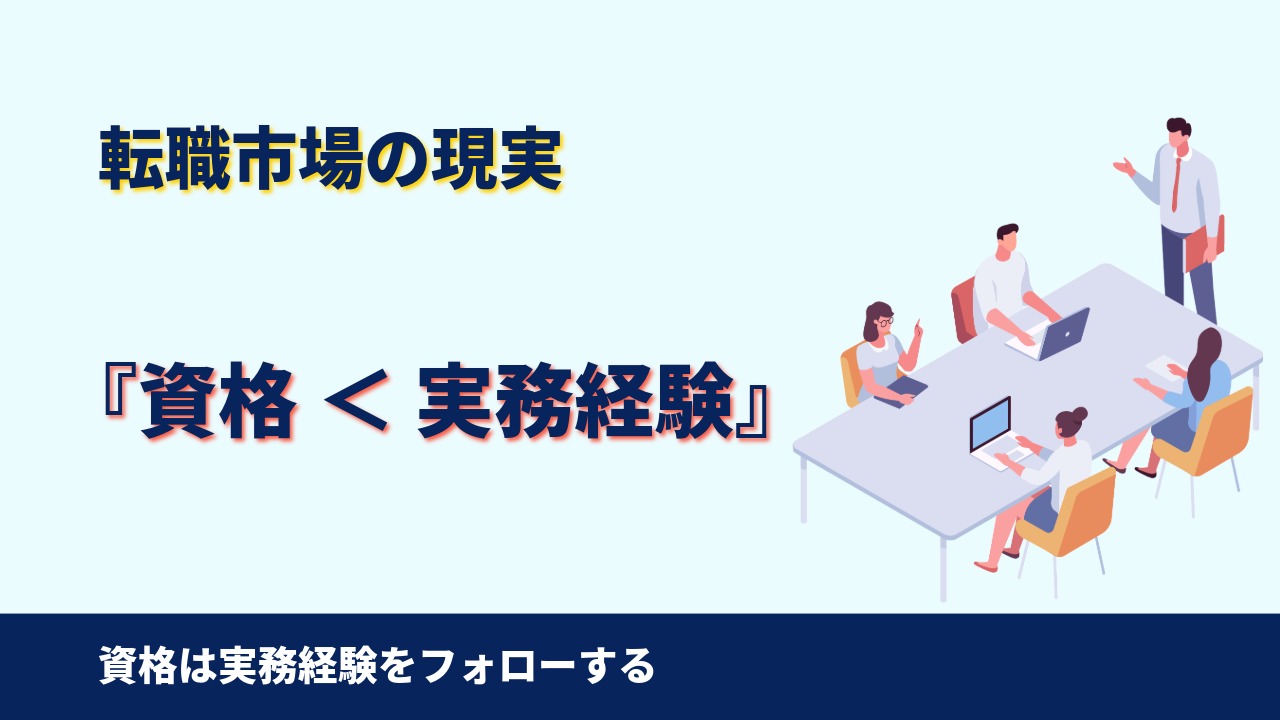 転職市場の現実

『資格 ＜ 実務経験』

資格は実務経験をフォローする